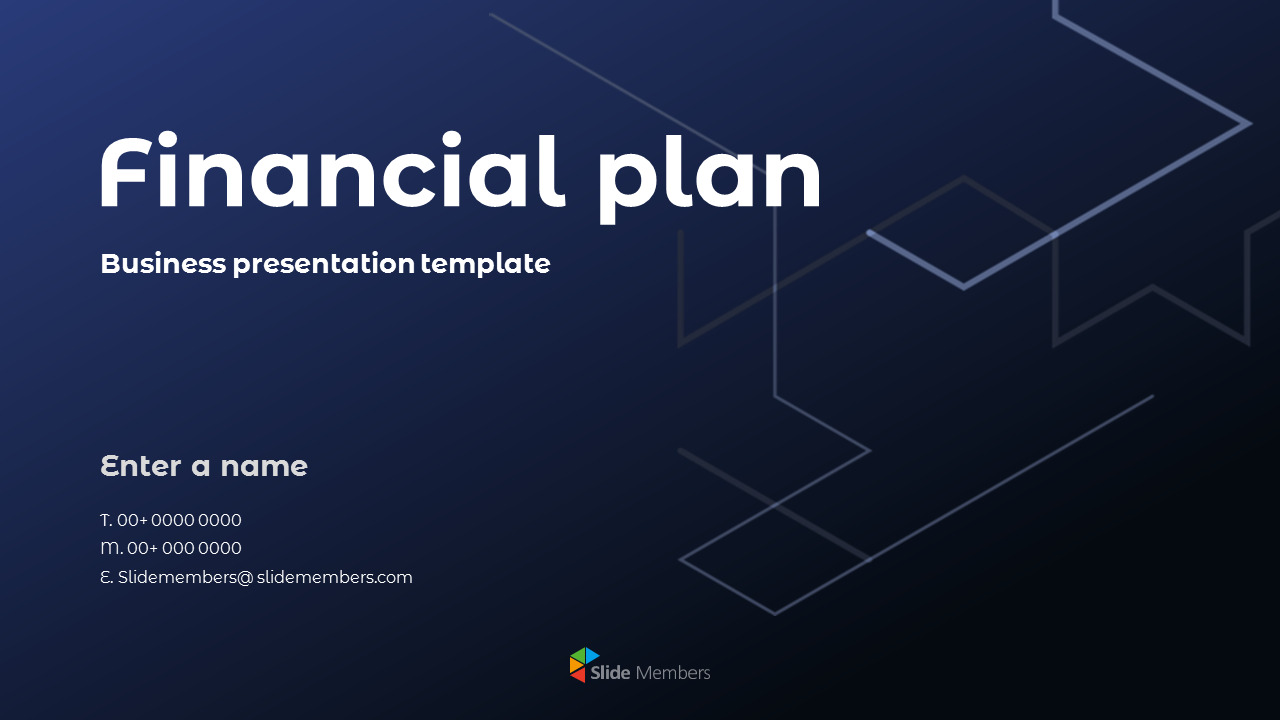 Financial plan

Business presentation template

Enter a name

T. 00+ 0000 0000
M. 00+ 000 0000
E. Slidemembers@ slidemembers.com

Slide Members